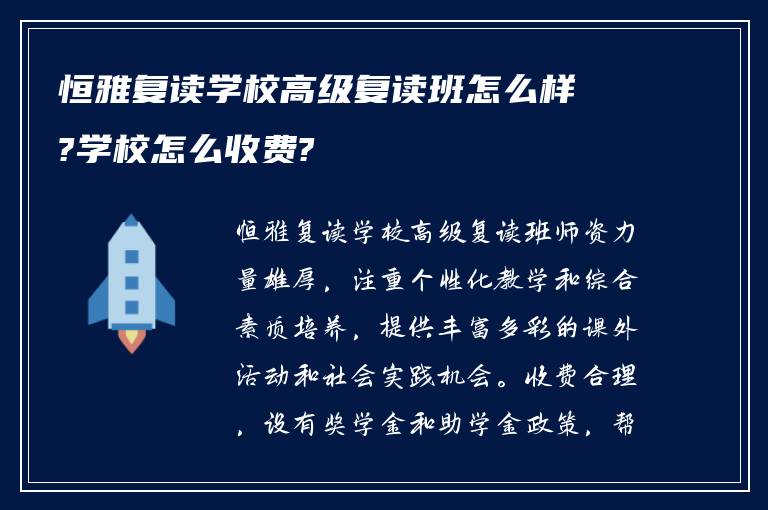 恒雅复读学校高级复读班怎么样?学校怎么收费?

恒雅复读学校高级复读班师资力量雄厚，注重个性化教学和综合素质培养，提供丰富多彩的课外活动和社会实践机会。收费合理，设有奖学金和助学金政策，帮